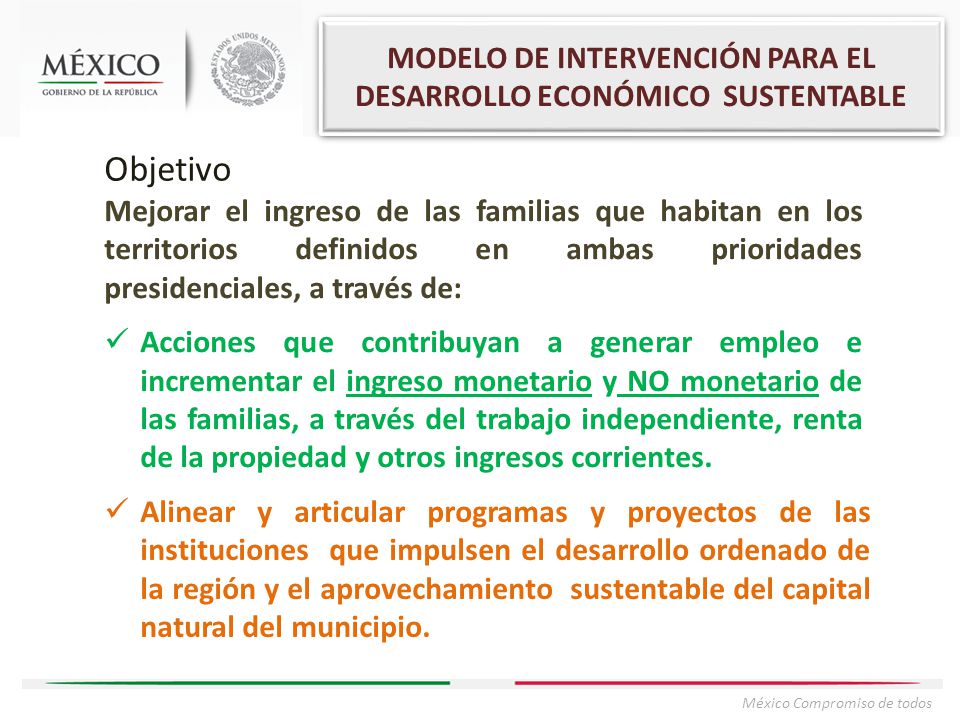 MÉXICO
GOBIERNO DE LA REPÚBLICA

ESTADOS UNIDOS MEXICANOS

MODELO DE INTERVENCIÓN PARA EL DESARROLLO ECONÓMICO SUSTENTABLE

Objetivo
Mejorar el ingreso de las familias que habitan en los territorios definidos en ambas prioridades presidenciales, a través de:

✓ Acciones que contribuyan a generar empleo e incrementar el ingreso monetario y NO monetario de las familias, a través del trabajo independiente, renta de la propiedad y otros ingresos corrientes.

✓ Alinear y articular programas y proyectos de las instituciones que impulsen el desarrollo ordenado de la región y el aprovechamiento sustentable del capital natural del municipio.

México Compromiso de todos